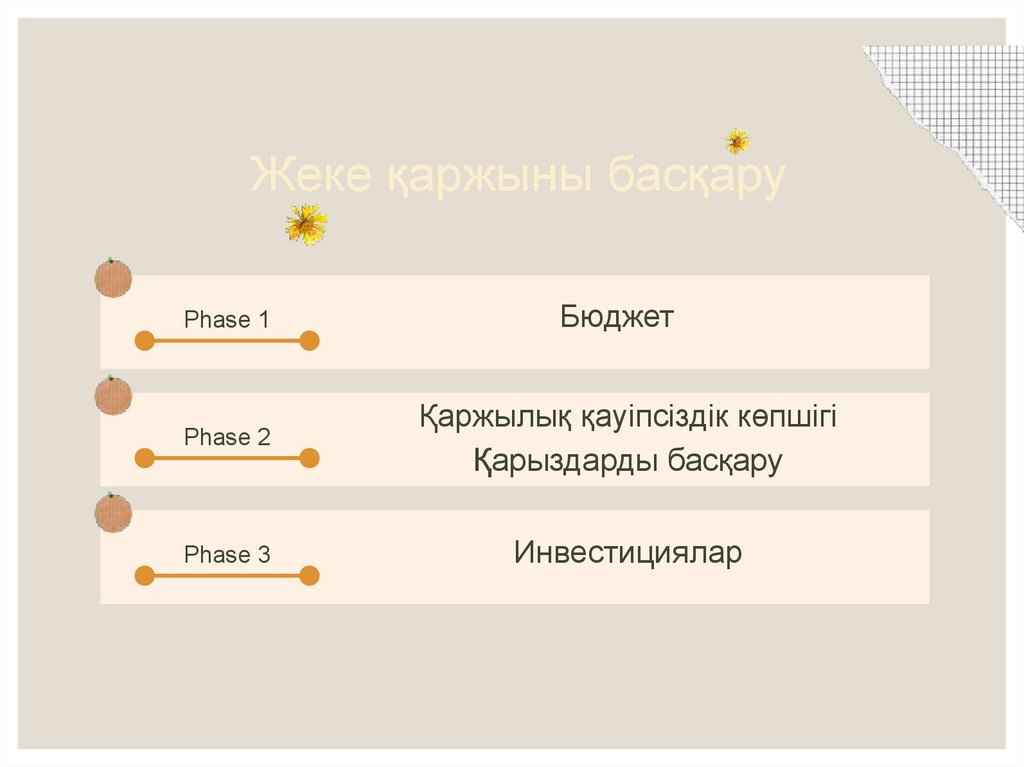 Жеке қаржыны басқару

Phase 1

Бюджет

Phase 2

Қаржылық қауіпсіздік көпшігі
Қарыздарды басқару

Phase 3

Инвестициялар